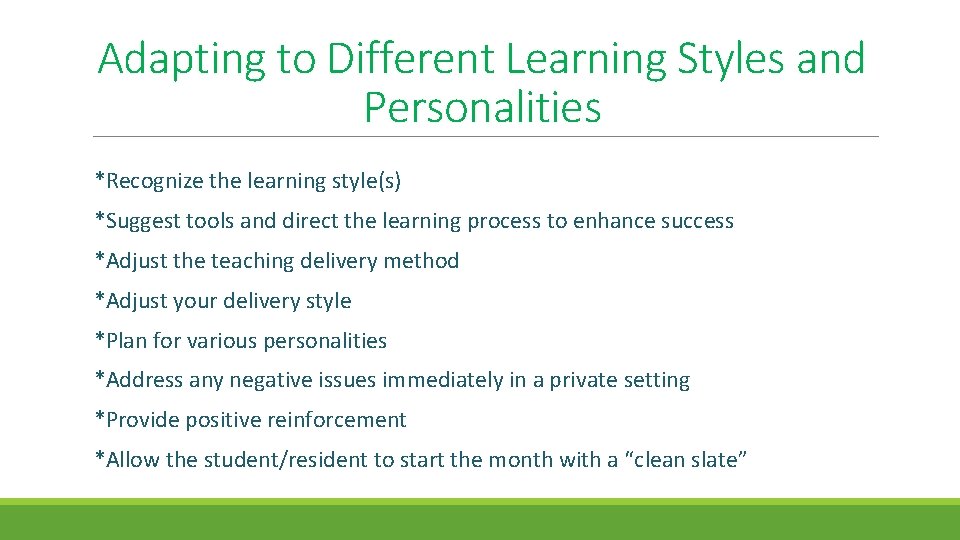 Adapting to Different Learning Styles and Personalities

*Recognize the learning style(s)

*Suggest tools and direct the learning process to enhance success

*Adjust the teaching delivery method

*Adjust your delivery style

*Plan for various personalities

*Address any negative issues immediately in a private setting

*Provide positive reinforcement

*Allow the student/resident to start the month with a "clean slate"